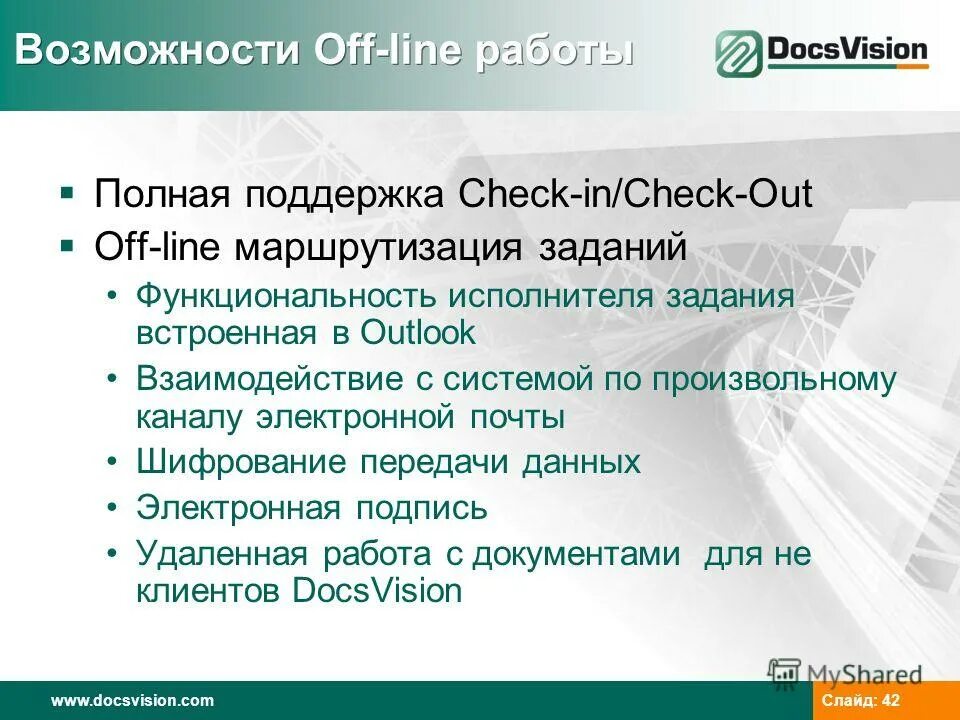 Возможности Off-line работы

DocsVision

▪ Полная поддержка Check-in/Check-Out
▪ Off-line маршрутизация заданий
• Функциональность исполнителя задания встроенная в Outlook
• Взаимодействие с системой по произвольному каналу электронной почты
• Шифрование передачи данных
• Электронная подпись
• Удаленная работа с документами для не клиентов DocsVision

MyShared

www.docsvision.com

Слайд: 42